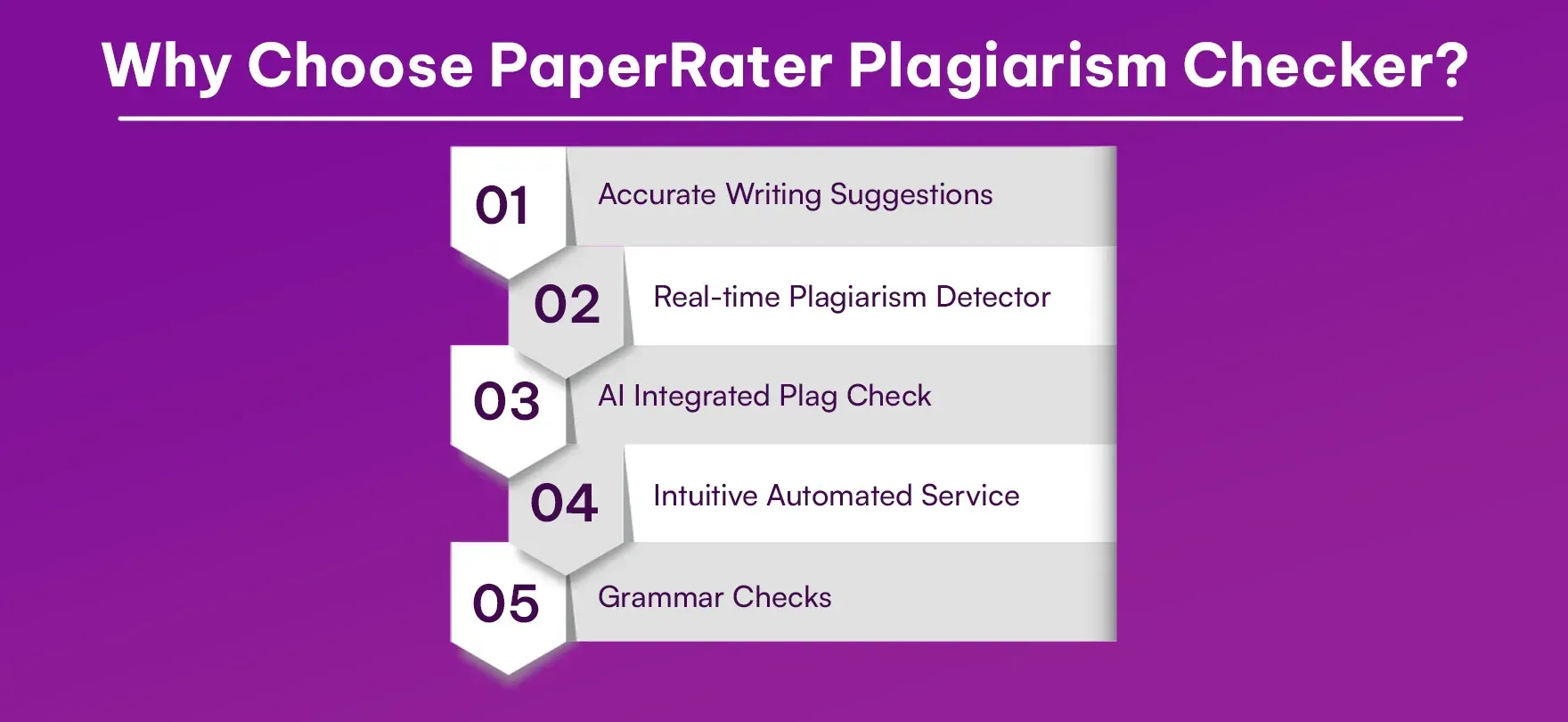 Why Choose PaperRater Plagiarism Checker?

01 Accurate Writing Suggestions

02 Real-time Plagiarism Detector

03 AI Integrated Plag Check

04 Intuitive Automated Service

05 Grammar Checks